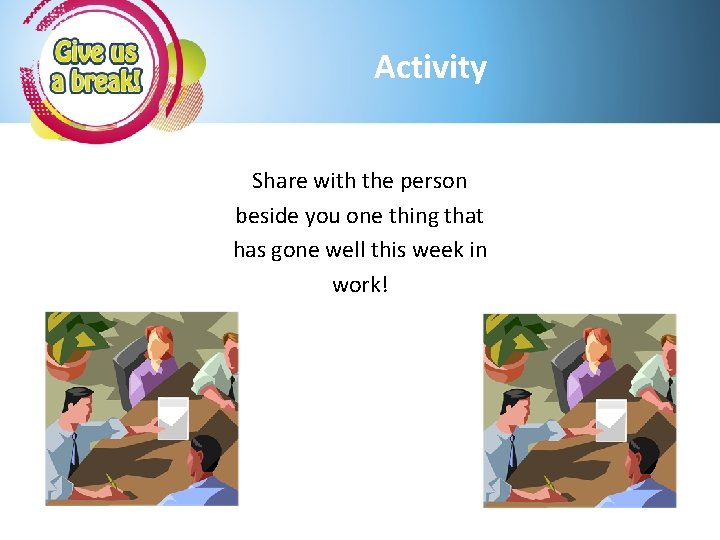 Give us a break!

Activity

Share with the person beside you one thing that has gone well this week in work!